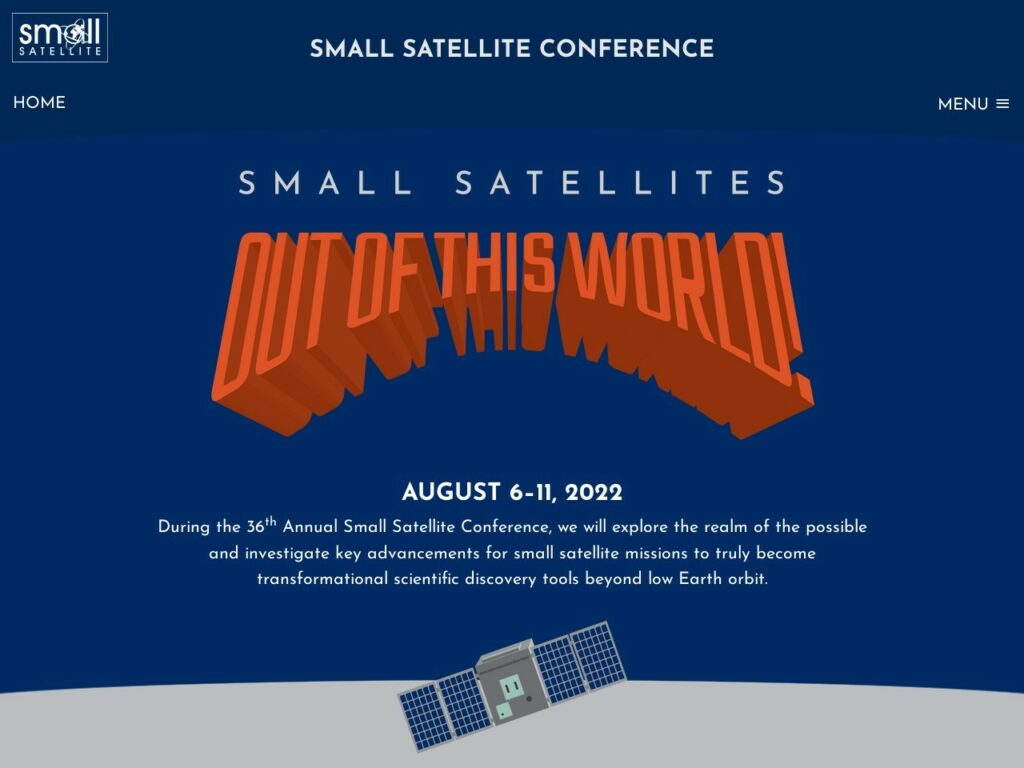 small
SATELLITE

SMALL SATELLITE CONFERENCE

HOME

MENU ≡

SMALL SATELLITES

OUT OF THIS WORLD!

AUGUST 6-11, 2022

During the 36$^{th}$ Annual Small Satellite Conference, we will explore the realm of the possible and investigate key advancements for small satellite missions to truly become transformational scientific discovery tools beyond low Earth orbit.